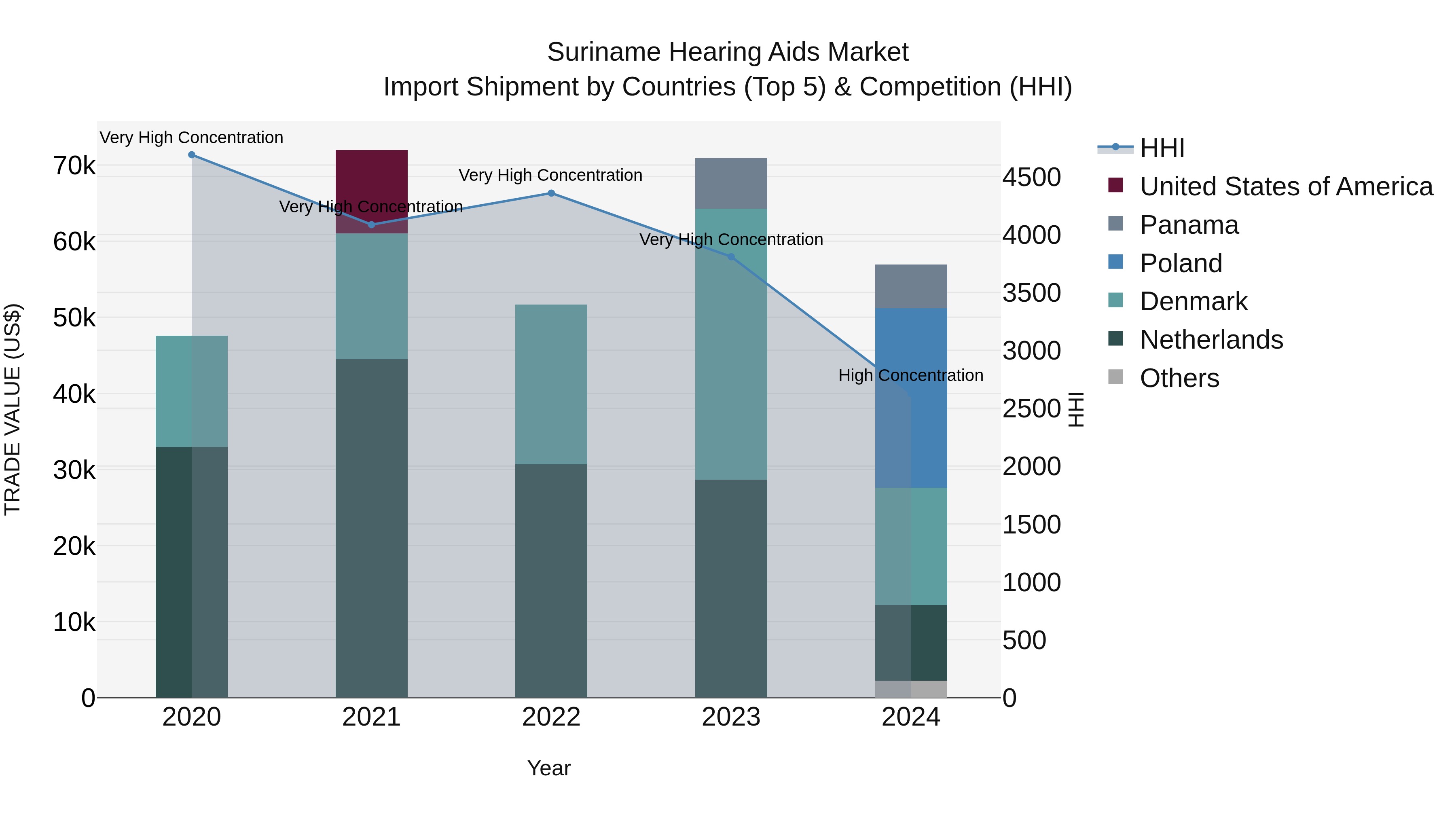 Suriname Hearing Aids Market
Import Shipment by Countries (Top 5) & Competition (HHI)

Very High Concentration
Very High Concentration
Very High Concentration
Very High Concentration
High Concentration

TRADE VALUE (US$)

70k
60k
50k
40k
30k
20k
10k
0

4500
4000
3500
3000
2500
2000
1500
1000
500
0

HHI

2020
2021
2022
2023
2024

Year

HHI
United States of America
Panama
Poland
Denmark
Netherlands
Others